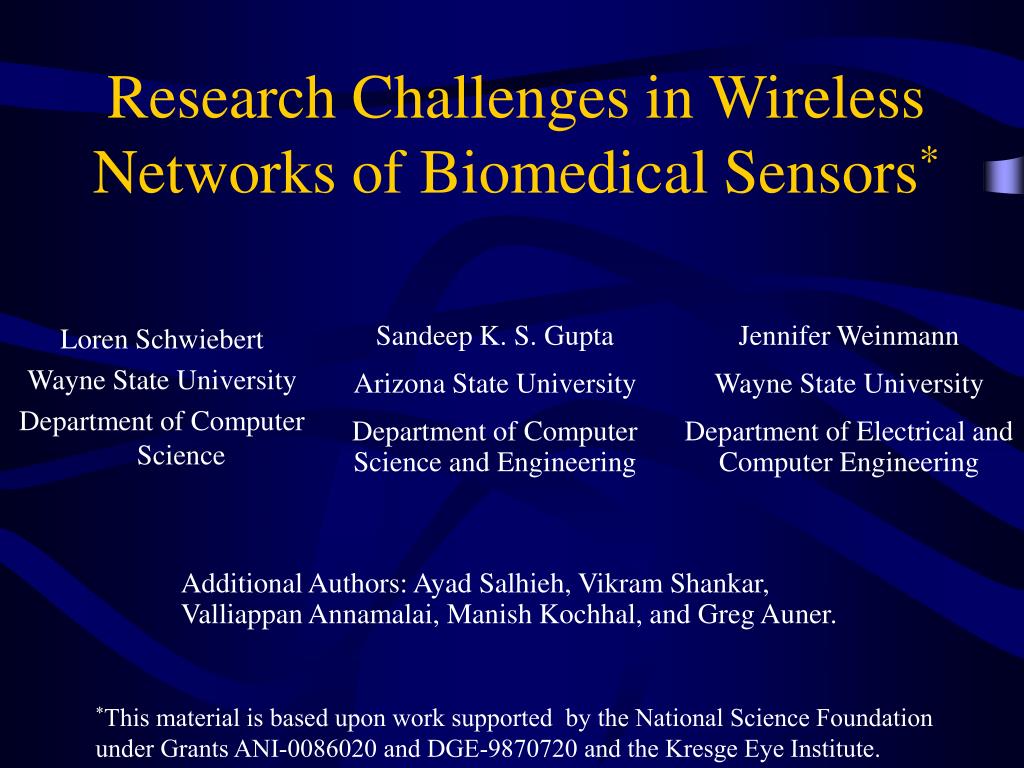 Research Challenges in Wireless Networks of Biomedical Sensors*

Loren Schwiebert
Wayne State University
Department of Computer Science

Sandeep K. S. Gupta
Arizona State University
Department of Computer Science and Engineering

Jennifer Weinmann
Wayne State University
Department of Electrical and Computer Engineering

Additional Authors: Ayad Salhieh, Vikram Shankar, Valliappan Annamalai, Manish Kochhal, and Greg Auner.

*This material is based upon work supported by the National Science Foundation under Grants ANI-0086020 and DGE-9870720 and the Kresge Eye Institute.